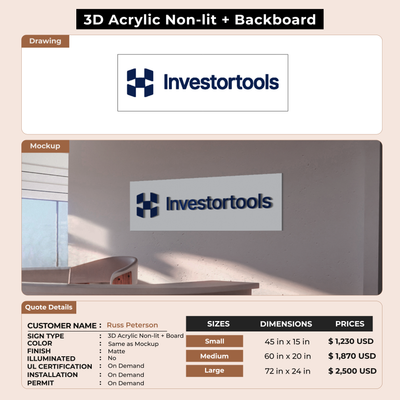 3D Acrylic Non-lit + Backboard

Drawing

Investortools

Mockup

Investortools

Quote Details

CUSTOMER NAME : Russ Peterson

SIGN TYPE : 3D Acrylic Non-lit + Board
COLOR : Same as Mockup
FINISH : Matte
ILLUMINATED : No
UL CERTIFICATION : On Demand
INSTALLATION : On Demand
PERMIT : On Demand

| SIZES | DIMENSIONS | PRICES |
|---|---|---|
| Small | 45 in x 15 in | $ 1,230 USD |
| Medium | 60 in x 20 in | $ 1,870 USD |
| Large | 72 in x 24 in | $ 2,500 USD |